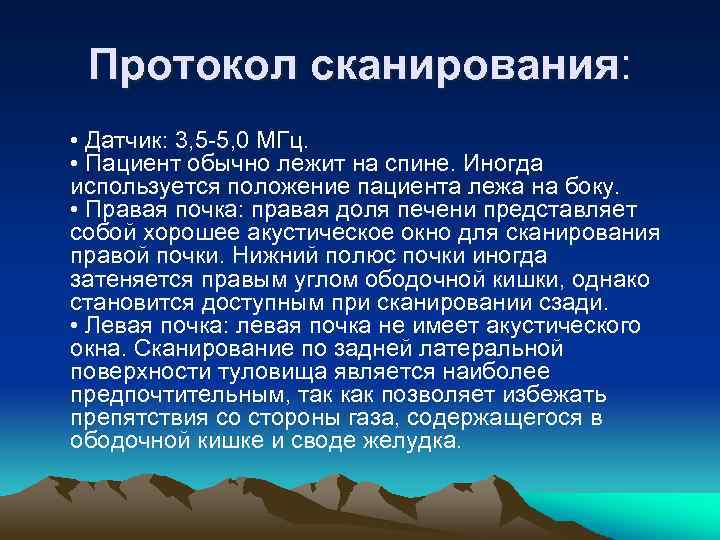 Протокол сканирования:

• Датчик: 3,5-5,0 МГц.
• Пациент обычно лежит на спине. Иногда используется положение пациента лежа на боку.
• Правая почка: правая доля печени представляет собой хорошее акустическое окно для сканирования правой почки. Нижний полюс почки иногда затеняется правым углом ободочной кишки, однако становится доступным при сканировании сзади.
• Левая почка: левая почка не имеет акустического окна. Сканирование по задней латеральной поверхности туловища является наиболее предпочтительным, так как позволяет избежать препятствия со стороны газа, содержащегося в ободочной кишке и своде желудка.